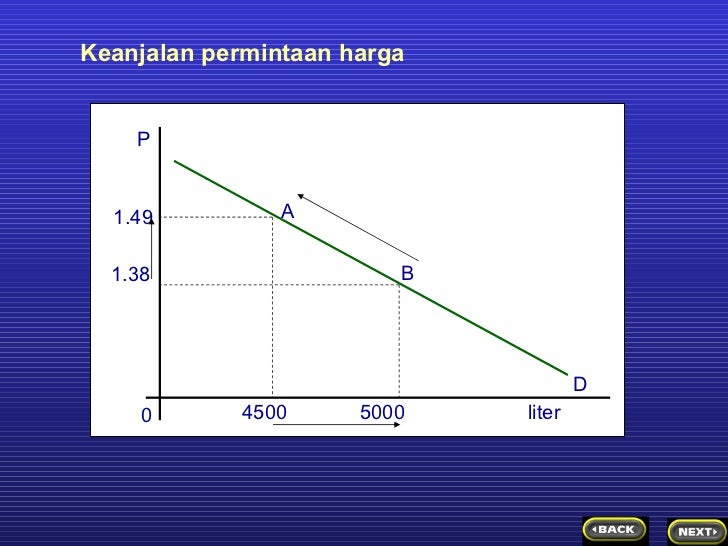 Keanjalan permintaan harga

P

1.49

1.38

A

B

D

0

4500

5000

liter

BACK

NEXT